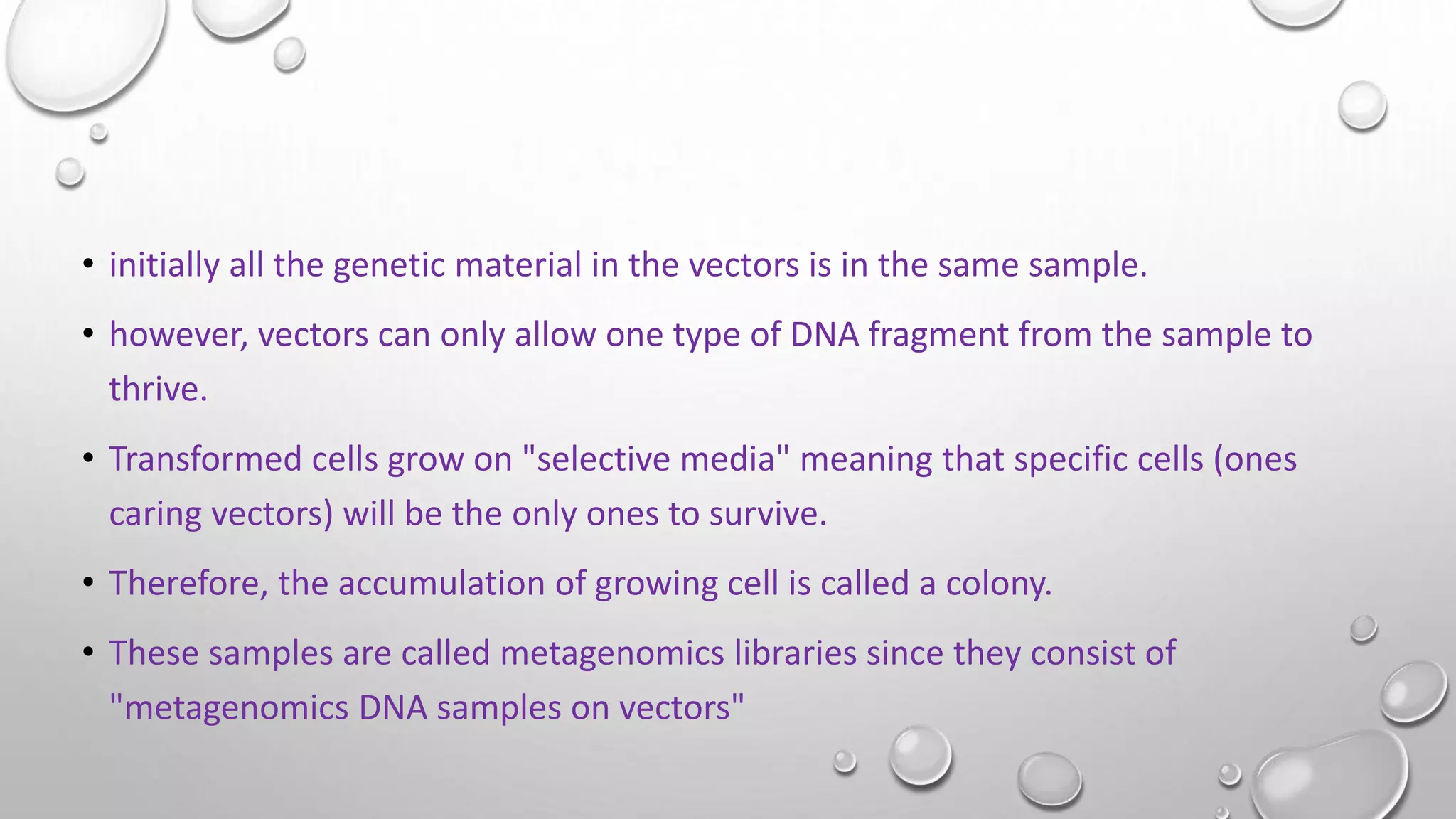 • initially all the genetic material in the vectors is in the same sample.

• however, vectors can only allow one type of DNA fragment from the sample to thrive.

• Transformed cells grow on "selective media" meaning that specific cells (ones caring vectors) will be the only ones to survive.

• Therefore, the accumulation of growing cell is called a colony.

• These samples are called metagenomics libraries since they consist of "metagenomics DNA samples on vectors"